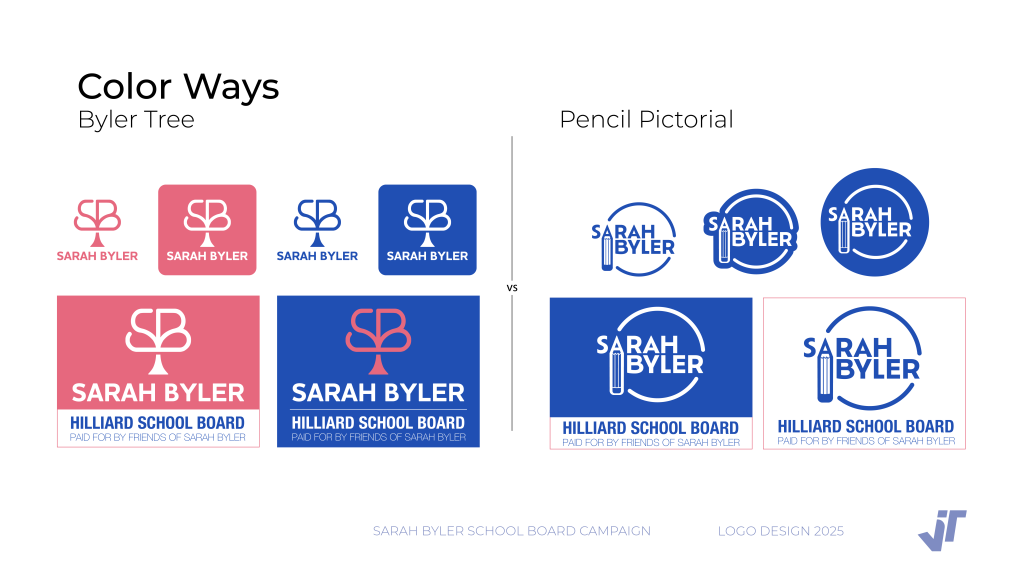 Color Ways

Byler Tree

SB
SARAH BYLER

SB
SARAH BYLER

SB
SARAH BYLER

SB
SARAH BYLER

SB
SARAH BYLER
HILLIARD SCHOOL BOARD
PAID FOR BY FRIENDS OF SARAH BYLER

SB
SARAH BYLER
HILLIARD SCHOOL BOARD
PAID FOR BY FRIENDS OF SARAH BYLER

vs

Pencil Pictorial

SARAH BYLER

SARAH BYLER

SARAH BYLER

SARAH BYLER
HILLIARD SCHOOL BOARD
PAID FOR BY FRIENDS OF SARAH BYLER

SARAH BYLER
HILLIARD SCHOOL BOARD
PAID FOR BY FRIENDS OF SARAH BYLER

SARAH BYLER SCHOOL BOARD CAMPAIGN

LOGO DESIGN 2025

JT